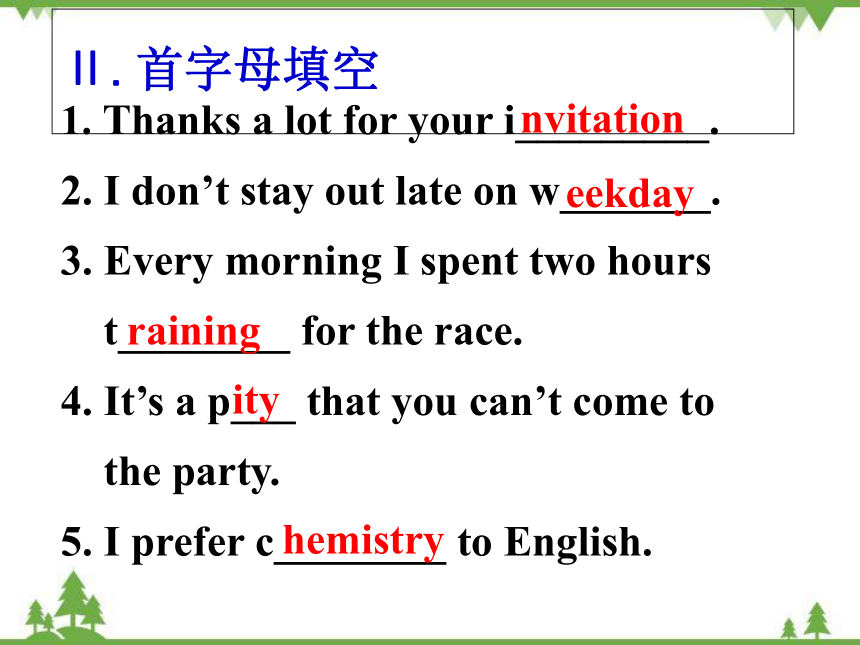 Ⅱ. 首字母填空

1. Thanks a lot for your invitation.

2. I don't stay out late on weekday.

3. Every morning I spent two hours training for the race.

4. It's a pity that you can't come to the party.

5. I prefer chemistry to English.